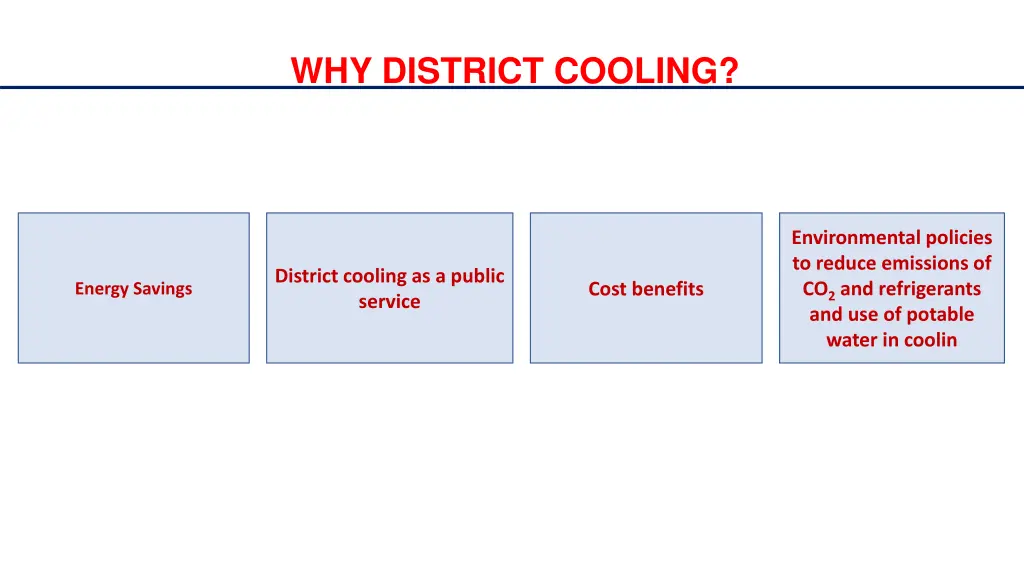 WHY DISTRICT COOLING?

Energy Savings

District cooling as a public service

Cost benefits

Environmental policies to reduce emissions of $CO_2$ and refrigerants and use of potable water in coolin